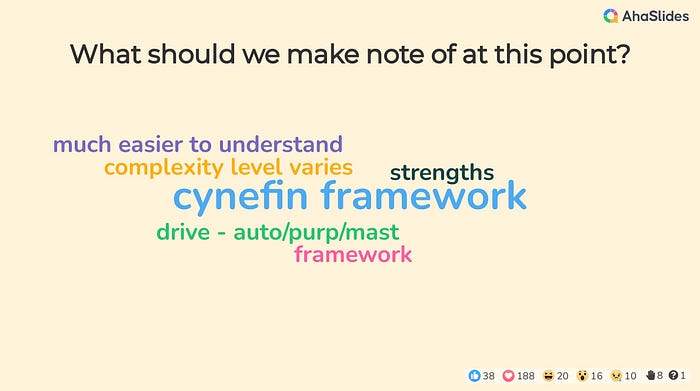 AhaSlides

What should we make note of at this point?

much easier to understand
complexity level varies
strengths
cynefin framework
drive - auto/purp/mast
framework

38 188 20 16 10 8 1